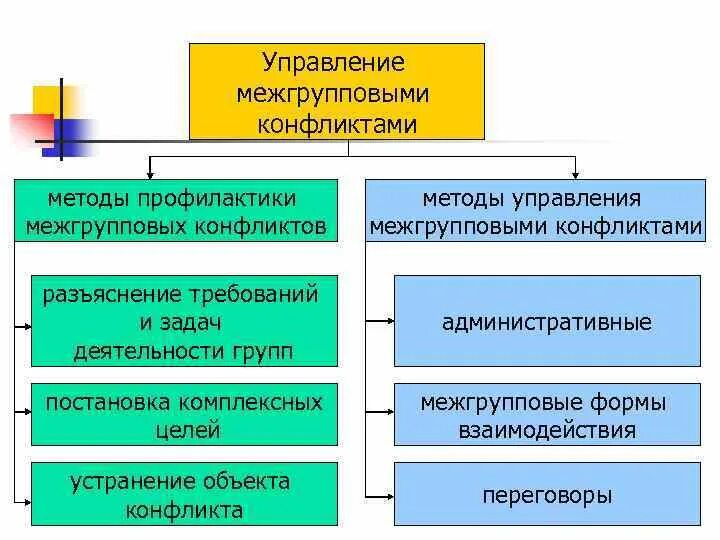 Управление межгрупповыми конфликтами

методы профилактики межгрупповых конфликтов

разъяснение требований и задач деятельности групп

постановка комплексных целей

устранение объекта конфликта

методы управления межгрупповыми конфликтами

административные

межгрупповые формы взаимодействия

переговоры